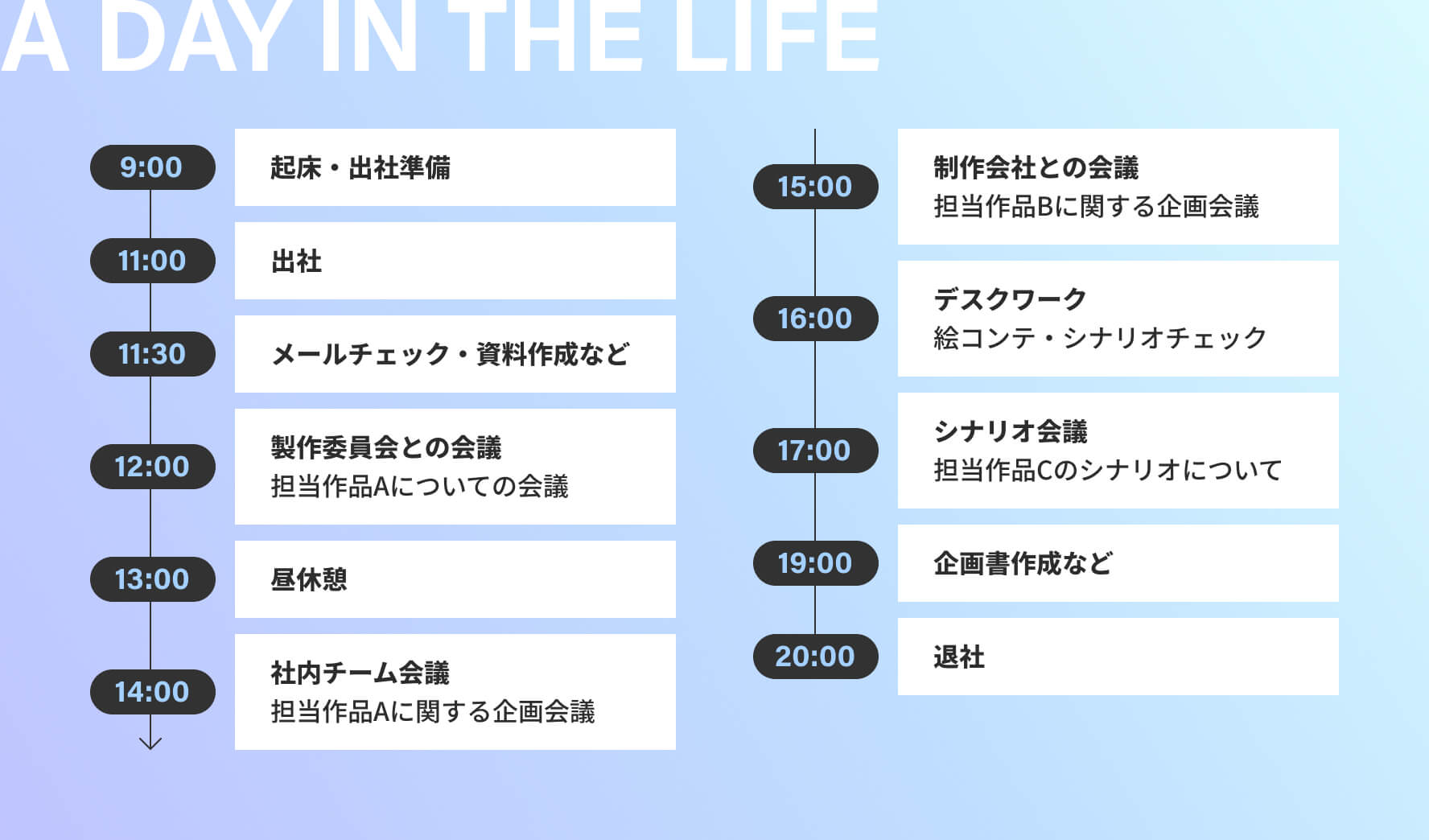 A DAY IN THE LIFE

9:00
起床・出社準備

11:00
出社

11:30
メールチェック・資料作成など

12:00
製作委員会との会議
担当作品Aについての会議

13:00
昼休憩

14:00
社内チーム会議
担当作品Aに関する企画会議

15:00
制作会社との会議
担当作品Bに関する企画会議

16:00
デスクワーク
絵コンテ・シナリオチェック

17:00
シナリオ会議
担当作品Cのシナリオについて

19:00
企画書作成など

20:00
退社